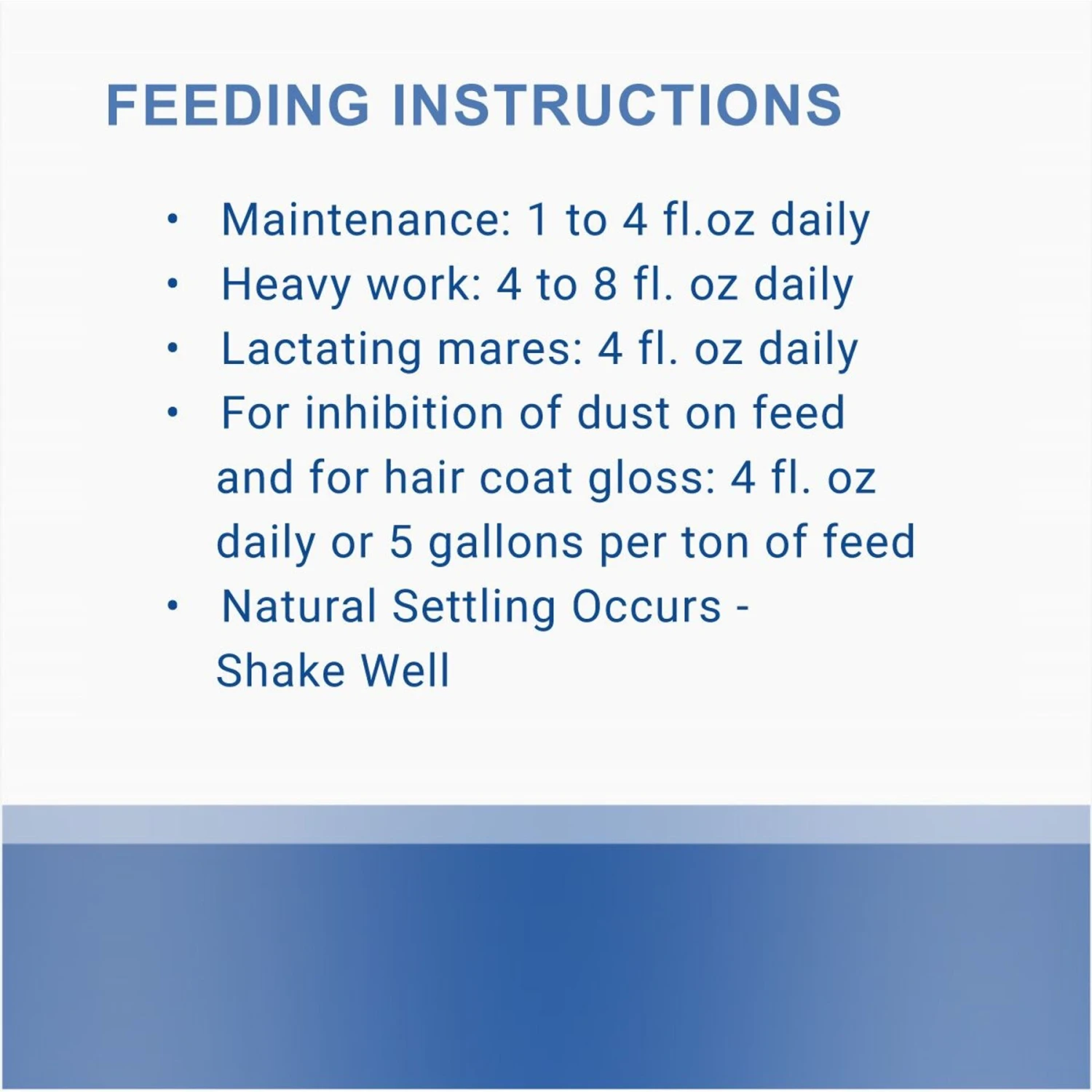 FEEDING INSTRUCTIONS

• Maintenance: 1 to 4 fl.oz daily
• Heavy work: 4 to 8 fl. oz daily
• Lactating mares: 4 fl. oz daily
• For inhibition of dust on feed and for hair coat gloss: 4 fl. oz daily or 5 gallons per ton of feed
• Natural Settling Occurs - Shake Well